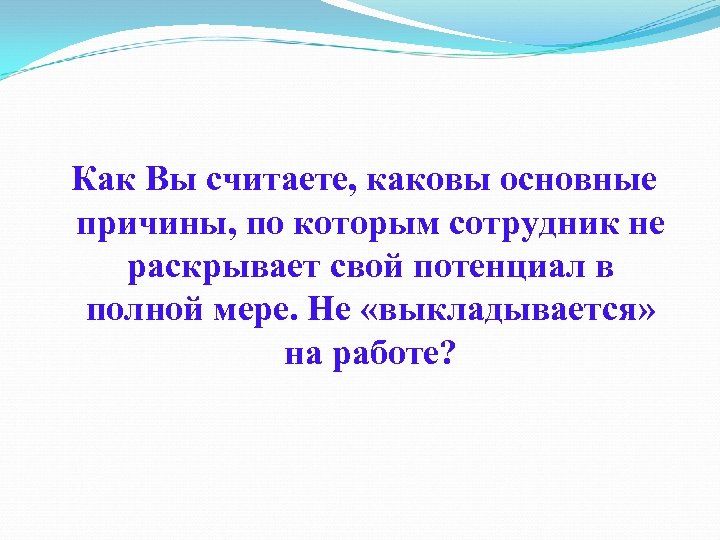 Как Вы считаете, каковы основные причины, по которым сотрудник не раскрывает свой потенциал в полной мере. Не «выкладывается» на работе?